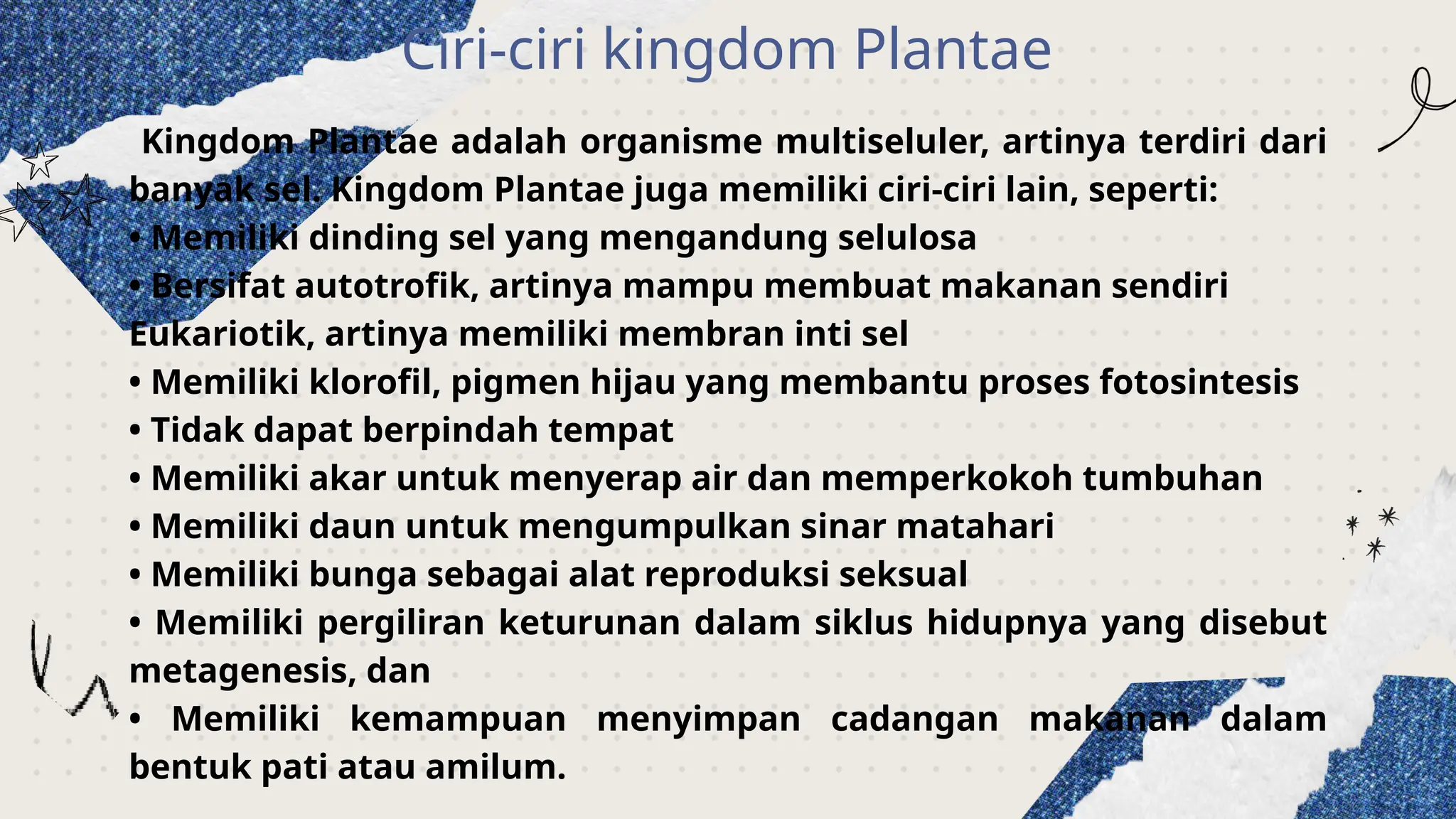 Ciri-ciri kingdom Plantae

Kingdom Plantae adalah organisme multiseluler, artinya terdiri dari banyak sel. Kingdom Plantae juga memiliki ciri-ciri lain, seperti:
• Memiliki dinding sel yang mengandung selulosa
• Bersifat autotrofik, artinya mampu membuat makanan sendiri
Eukariotik, artinya memiliki membran inti sel
• Memiliki klorofil, pigmen hijau yang membantu proses fotosintesis
• Tidak dapat berpindah tempat
• Memiliki akar untuk menyerap air dan memperkokoh tumbuhan
• Memiliki daun untuk mengumpulkan sinar matahari
• Memiliki bunga sebagai alat reproduksi seksual
• Memiliki pergiliran keturunan dalam siklus hidupnya yang disebut metagenesis, dan
• Memiliki kemampuan menyimpan cadangan makanan dalam bentuk pati atau amilum.